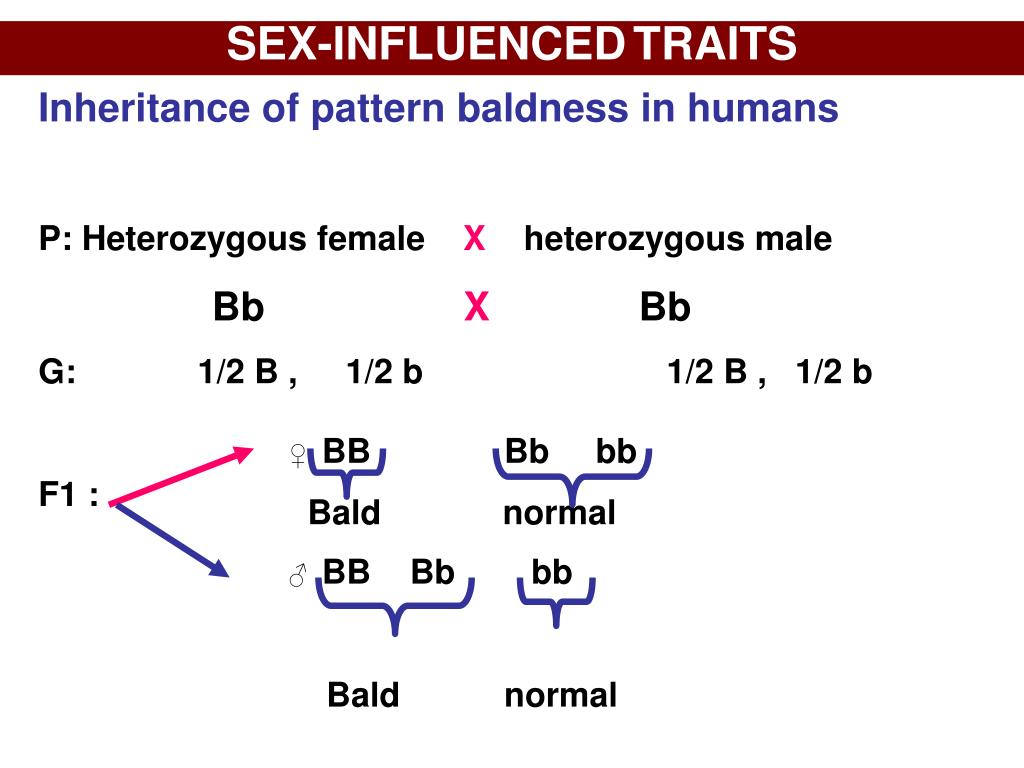 SEX-INFLUENCED TRAITS

Inheritance of pattern baldness in humans

P: Heterozygous female X heterozygous male

Bb X Bb

G: 1/2 B , 1/2 b 1/2 B , 1/2 b

F1 :

♀ BB Bb bb

Bald normal

♂ BB Bb bb

Bald normal